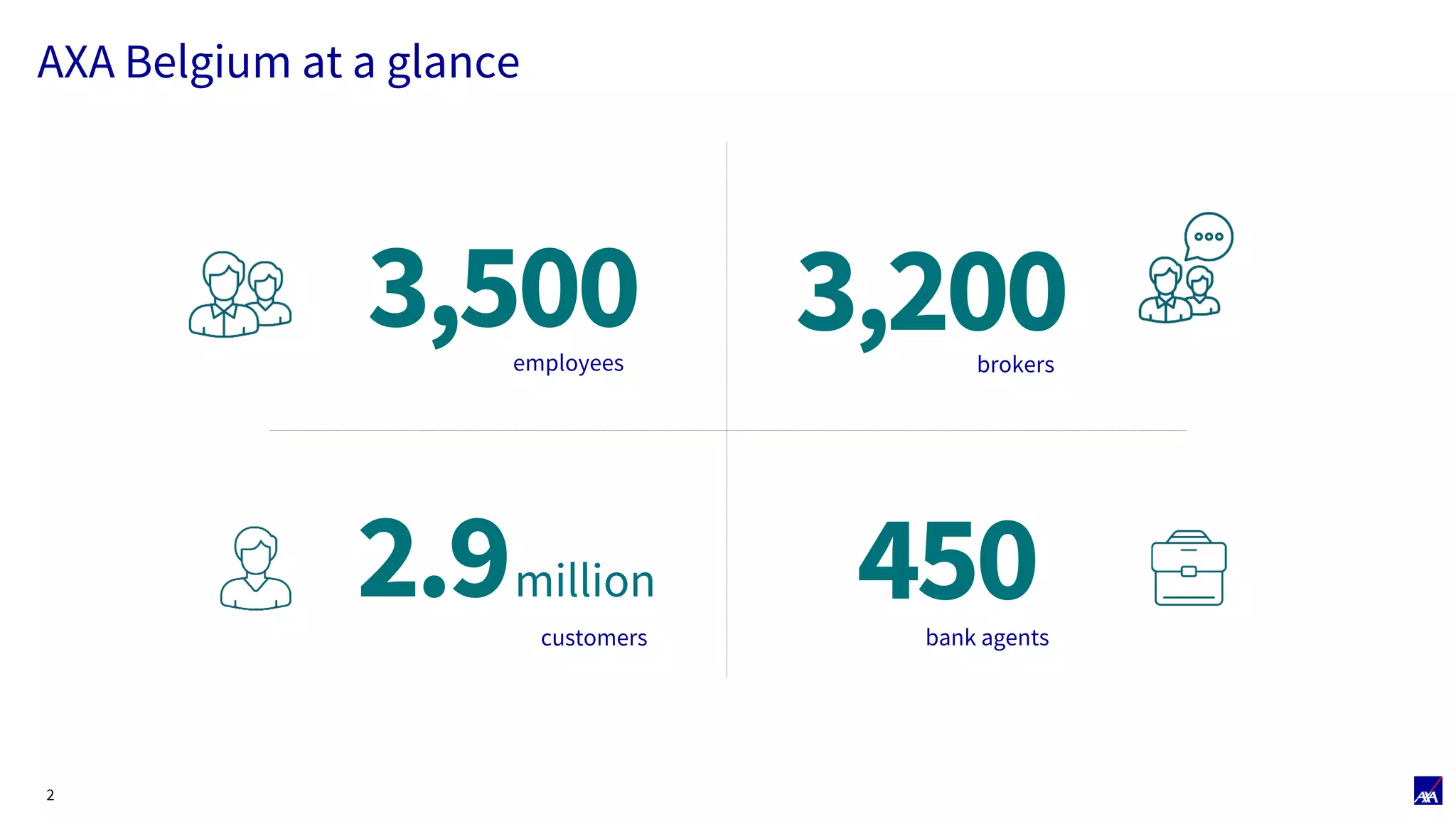 AXA Belgium at a glance

3,500
employees

3,200
brokers

2.9 million
customers

450
bank agents

2

AXA